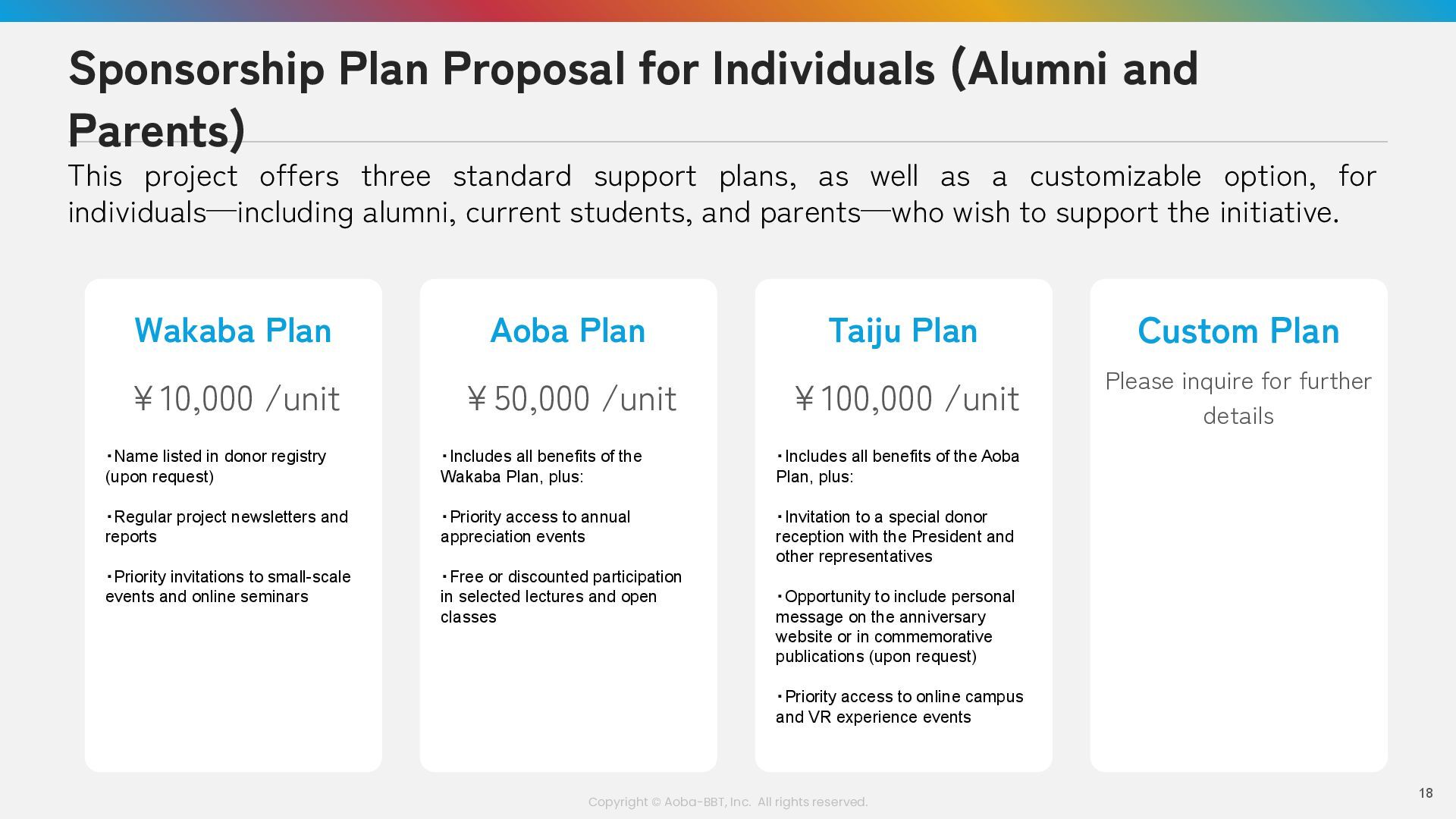 Sponsorship Plan Proposal for Individuals (Alumni and Parents)

This project offers three standard support plans, as well as a customizable option, for individuals—including alumni, current students, and parents—who wish to support the initiative.

Wakaba Plan

￥10,000 /unit

・Name listed in donor registry (upon request)

・Regular project newsletters and reports

・Priority invitations to small-scale events and online seminars

Aoba Plan

￥50,000 /unit

・Includes all benefits of the Wakaba Plan, plus:

・Priority access to annual appreciation events

・Free or discounted participation in selected lectures and open classes

Taiju Plan

￥100,000 /unit

・Includes all benefits of the Aoba Plan, plus:

・Invitation to a special donor reception with the President and other representatives

・Opportunity to include personal message on the anniversary website or in commemorative publications (upon request)

・Priority access to online campus and VR experience events

Custom Plan

Please inquire for further details

Copyright © Aoba-BBT, Inc. All rights reserved.

18